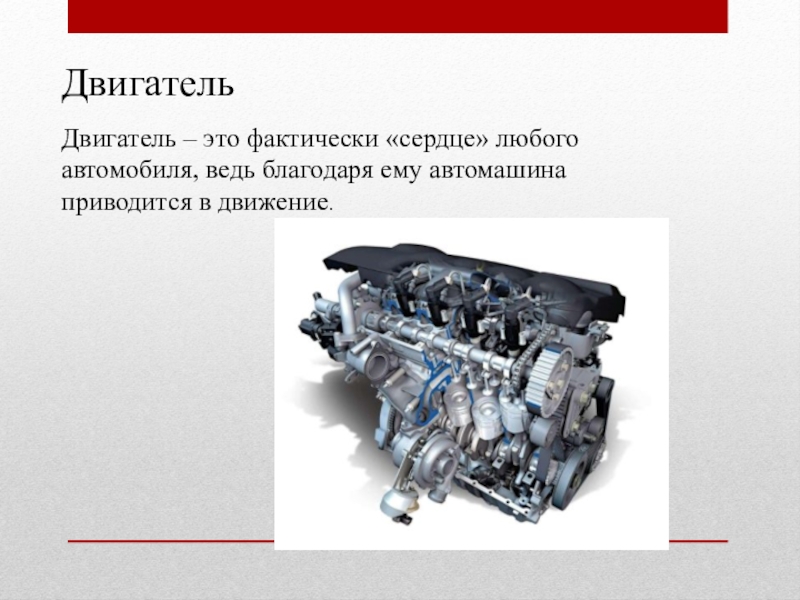 Двигатель

Двигатель – это фактически «сердце» любого автомобиля, ведь благодаря ему автомашина приводится в движение.